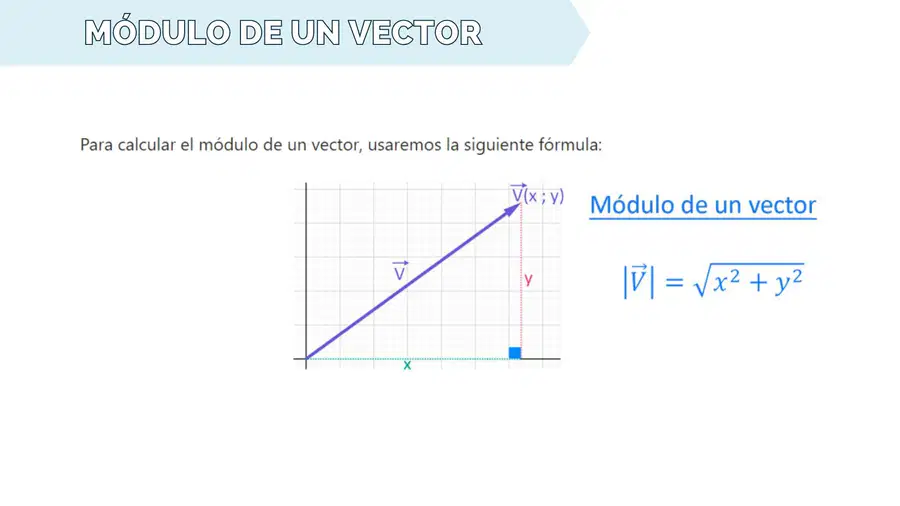 MÓDULO DE UN VECTOR

Para calcular el módulo de un vector, usaremos la siguiente fórmula:

$\vec{V}$(x ; y)

$\vec{V}$

y

x

Módulo de un vector

$|\vec{V}| = \sqrt{x^2 + y^2}$